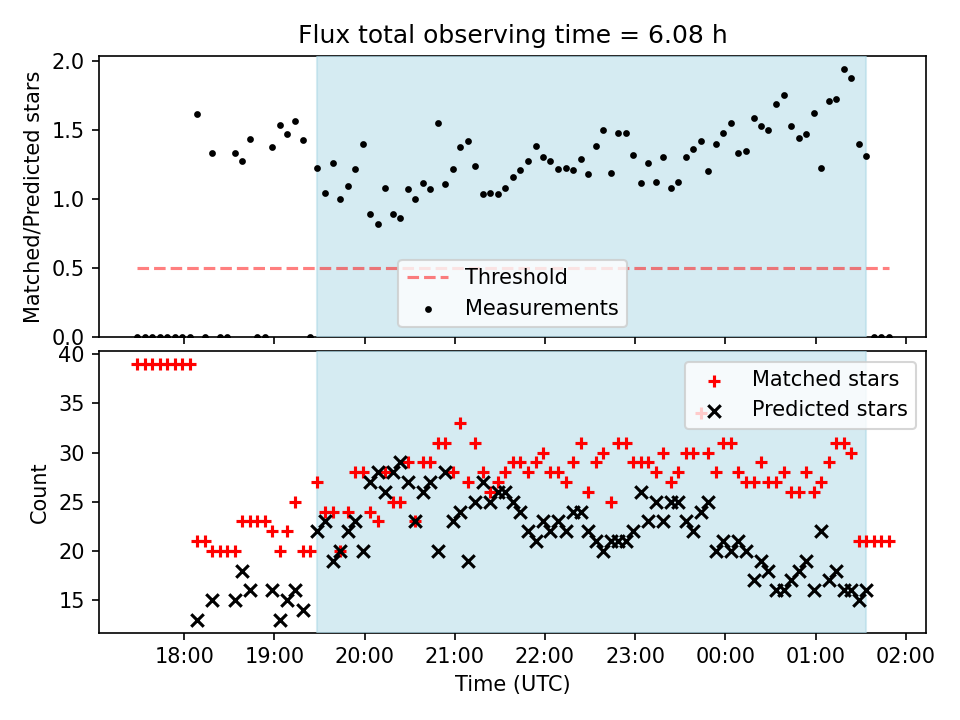 Flux total observing time = 6.08 h

Matched/Predicted stars

2.0
1.5
1.0
0.5
0.0

Threshold
Measurements

Count

40
35
30
25
20
15

Matched stars
Predicted stars

18:00
19:00
20:00
21:00
22:00
23:00
00:00
01:00
02:00

Time (UTC)